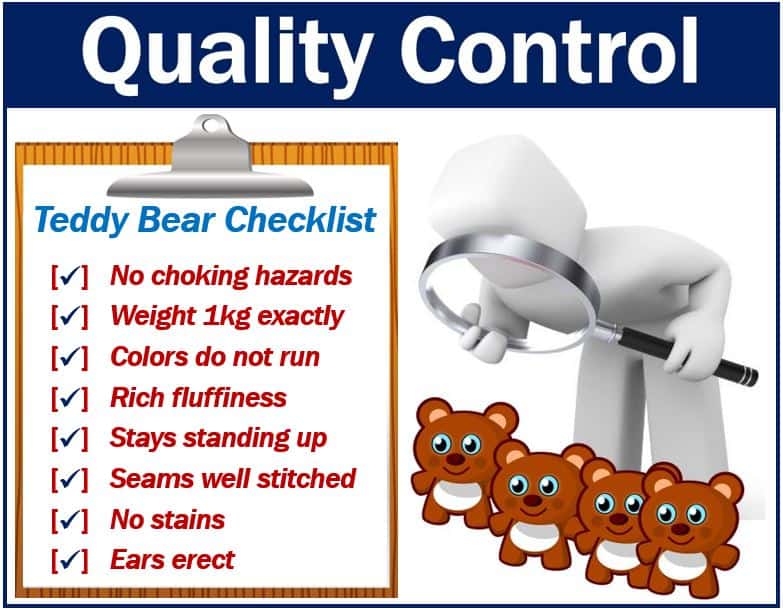 Quality Control

Teddy Bear Checklist

[✓] No choking hazards
[✓] Weight 1kg exactly
[✓] Colors do not run
[✓] Rich fluffiness
[✓] Stays standing up
[✓] Seams well stitched
[✓] No stains
[✓] Ears erect